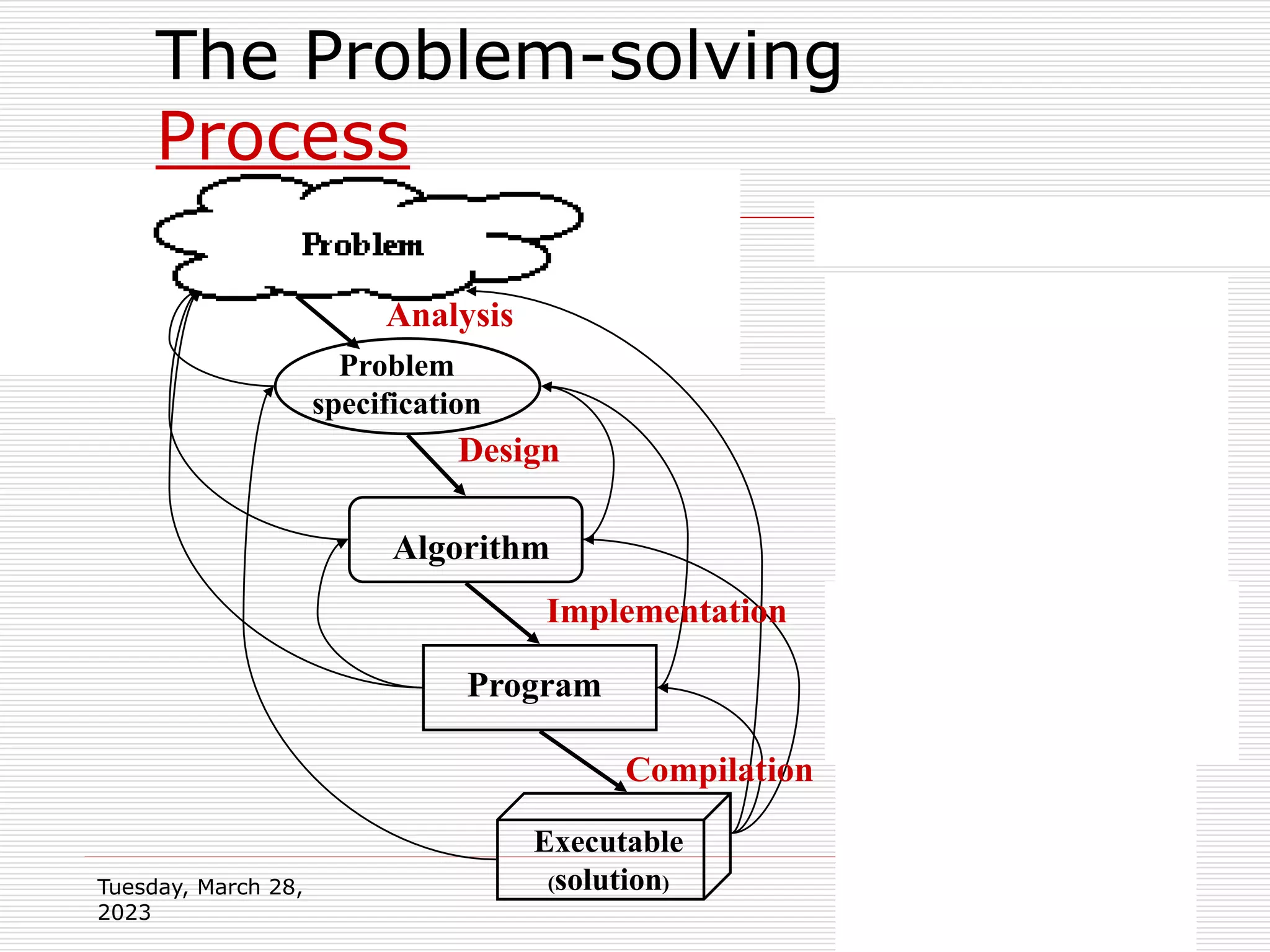 The Problem-solving Process

Problem

Analysis

Problem specification

Design

Algorithm

Implementation

Program

Compilation

Executable (solution)

Tuesday, March 28, 2023